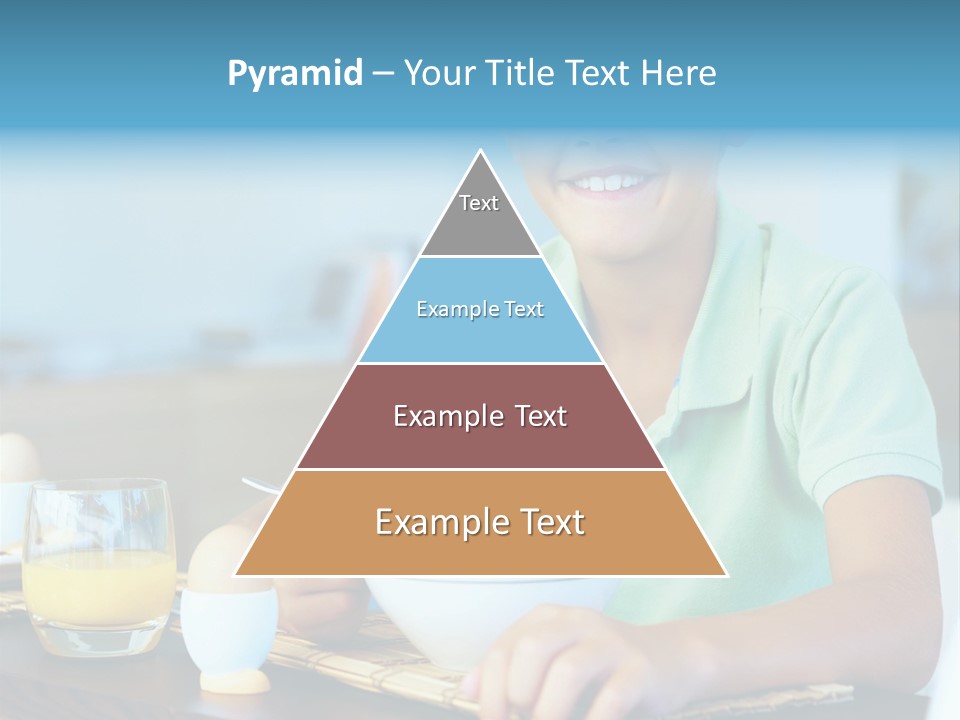 Pyramid – Your Title Text Here

Text

Example Text

Example Text

Example Text